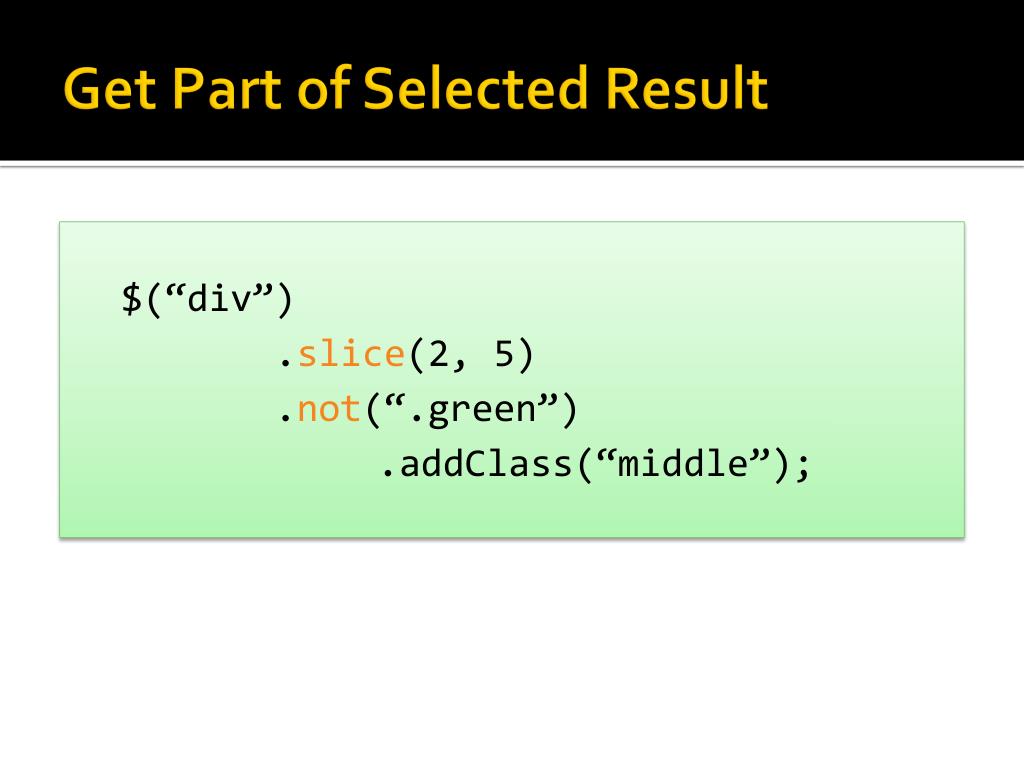 Get Part of Selected Result

$(“div”)
        .slice(2, 5)
        .not(“.green”)
            .addClass(“middle”);